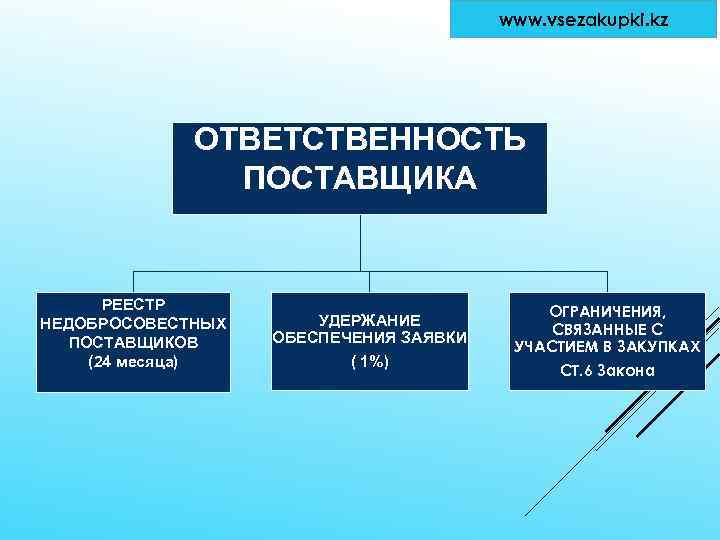 www.vsezakupki.kz

ОТВЕТСТВЕННОСТЬ ПОСТАВЩИКА

РЕЕСТР НЕДОБРОСОВЕСТНЫХ ПОСТАВЩИКОВ
(24 месяца)

УДЕРЖАНИЕ ОБЕСПЕЧЕНИЯ ЗАЯВКИ
( 1%)

ОГРАНИЧЕНИЯ, СВЯЗАННЫЕ С УЧАСТИЕМ В ЗАКУПКАХ
Ст.6 Закона